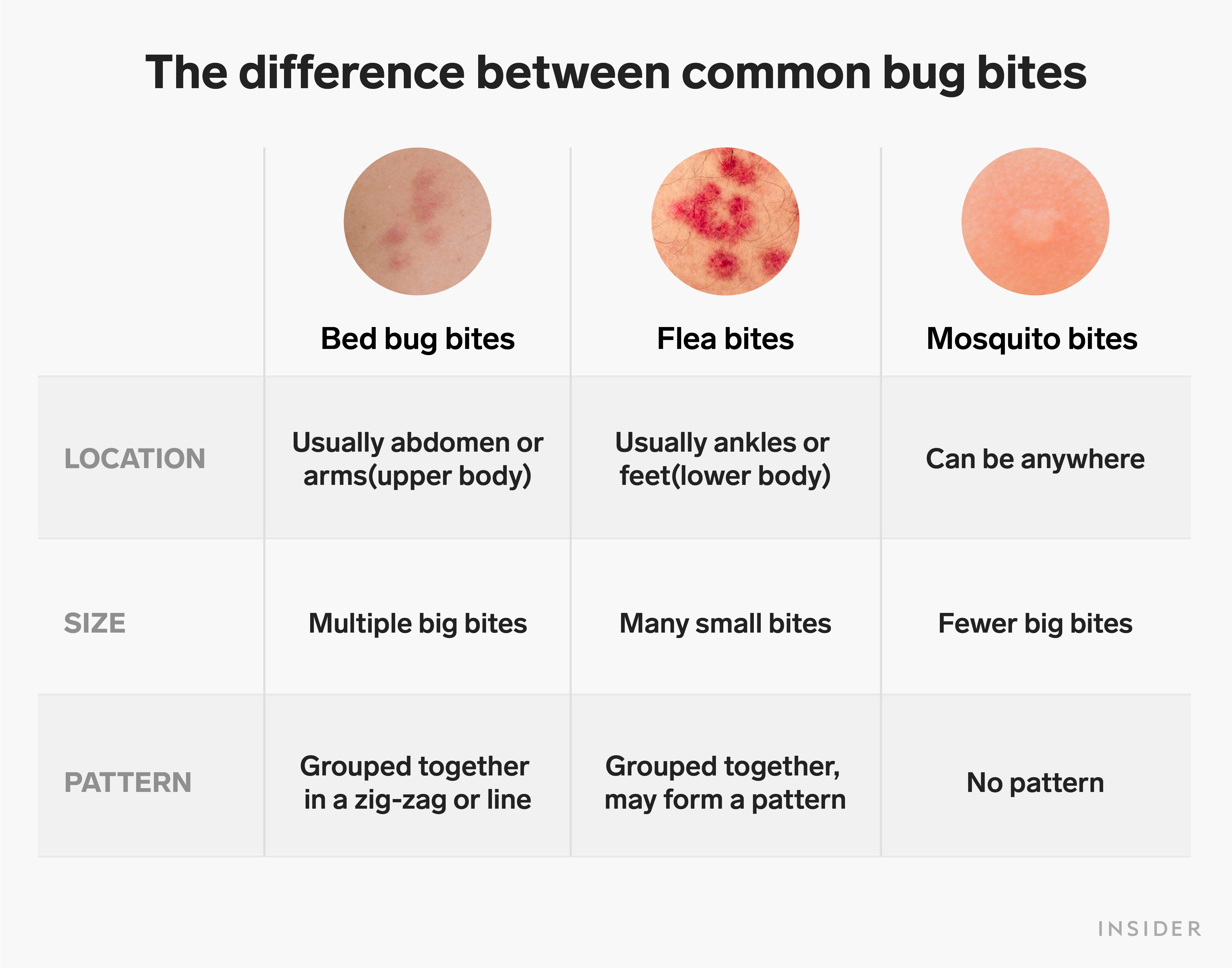 The difference between common bug bites

| | Bed bug bites | Flea bites | Mosquito bites |
|---|---|---|---|
| LOCATION | Usually abdomen or arms(upper body) | Usually ankles or feet(lower body) | Can be anywhere |
| SIZE | Multiple big bites | Many small bites | Fewer big bites |
| PATTERN | Grouped together in a zig-zag or line | Grouped together, may form a pattern | No pattern |

INSIDER